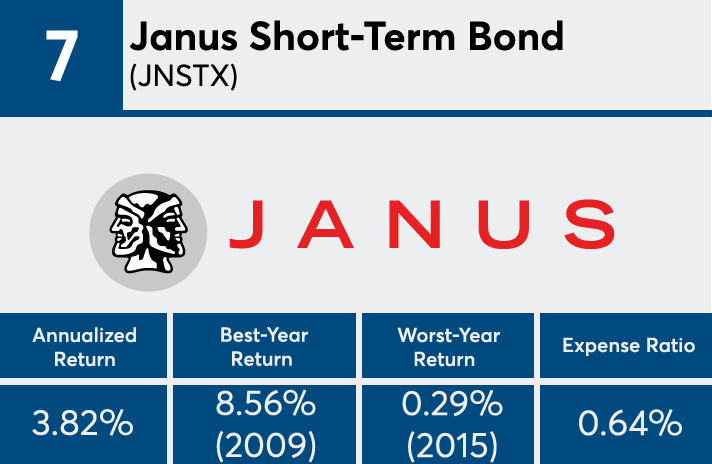 7

Janus Short-Term Bond
(JNSTX)

JANUS

| Annualized Return | Best-Year Return | Worst-Year Return | Expense Ratio |
|---|---|---|---|
| 3.82% | 8.56% (2009) | 0.29% (2015) | 0.64% |